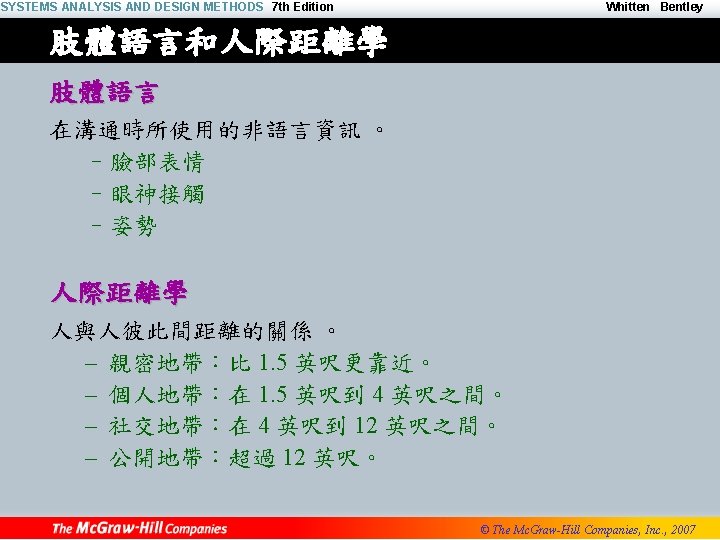 SYSTEMS ANALYSIS AND DESIGN METHODS 7th Edition Whitten Bentley

肢體語言和人際距離學

肢體語言

在溝通時所使用的非語言資訊 。

– 臉部表情

– 眼神接觸

– 姿勢

人際距離學

人與人彼此間距離的關係 。

– 親密地帶：比 1.5 英呎更靠近。

– 個人地帶：在 1.5 英呎到 4 英呎之間。

– 社交地帶：在 4 英呎到 12 英呎之間。

– 公開地帶：超過 12 英呎。

The McGraw-Hill Companies © The McGraw-Hill Companies, Inc., 2007